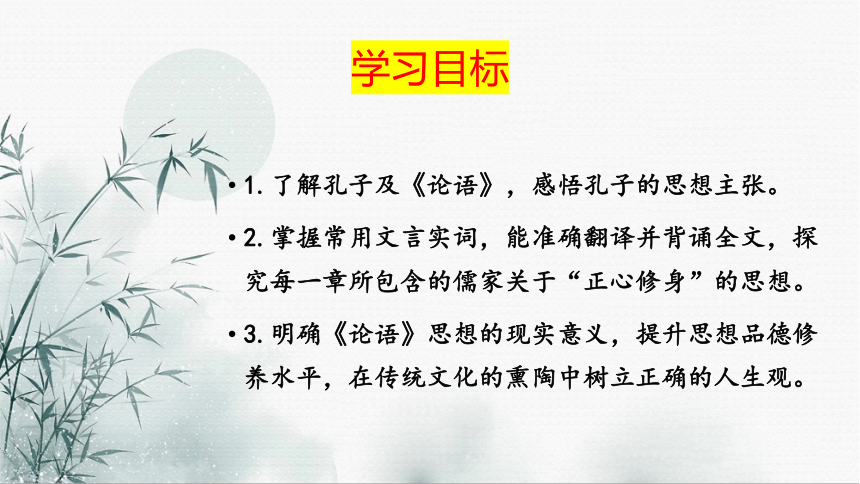 学习目标

• 1. 了解孔子及《论语》，感悟孔子的思想主张。

• 2. 掌握常用文言实词，能准确翻译并背诵全文，探究每一章所包含的儒家关于“正心修身”的思想。

• 3. 明确《论语》思想的现实意义，提升思想品德修养水平，在传统文化的熏陶中树立正确的人生观。